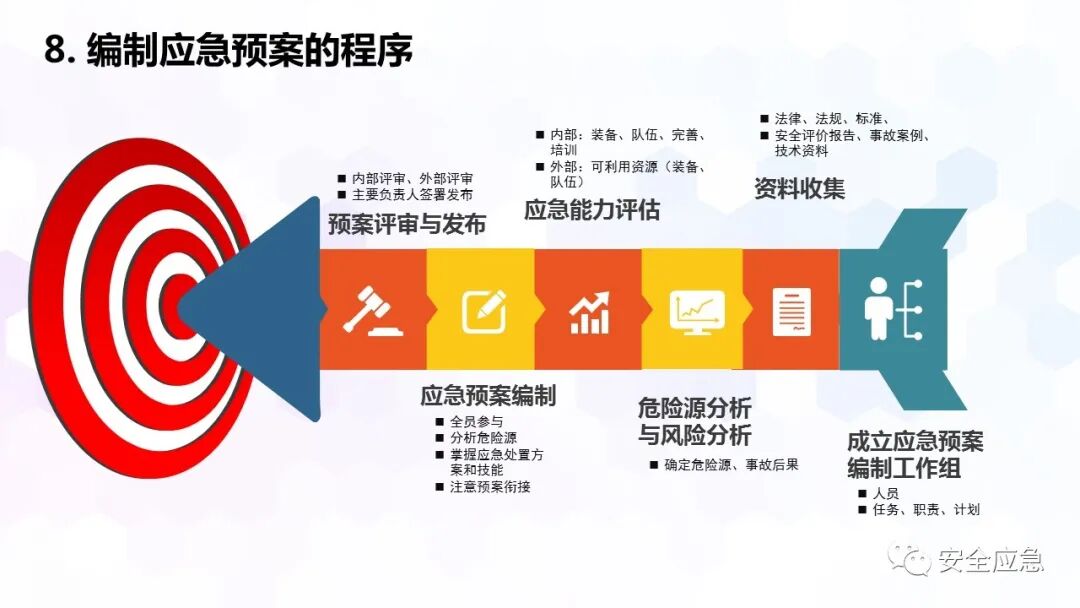 8. 编制应急预案的程序

■ 内部评审、外部评审
■ 主要负责人签署发布

预案评审与发布

■ 内部：装备、队伍、完善、培训
■ 外部：可利用资源（装备、队伍）

应急能力评估

■ 法律、法规、标准、
■ 安全评价报告、事故案例、技术资料

资料收集

应急预案编制

■ 全员参与
■ 分析危险源
■ 掌握应急处置方案和技能
■ 注意预案衔接

危险源分析与风险分析

■ 确定危险源、事故后果

成立应急预案编制工作组

■ 人员
■ 任务、职责、计划

安全应急